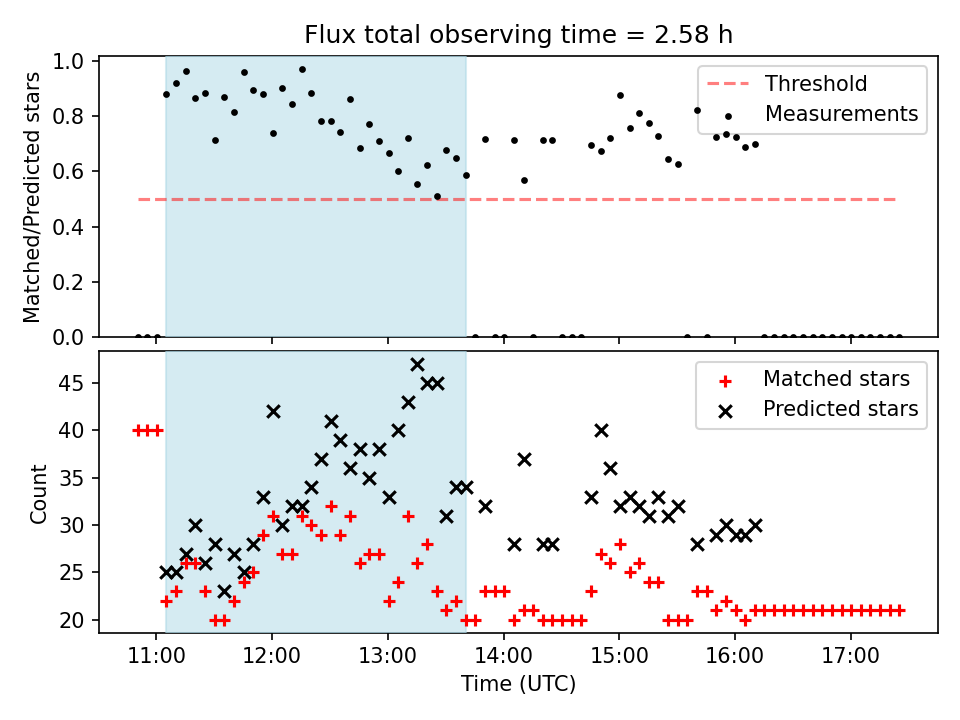 Flux total observing time = 2.58 h

Matched/Predicted stars

1.0
0.8
0.6
0.4
0.2
0.0

Threshold
Measurements

Count

45
40
35
30
25
20

Matched stars
Predicted stars

11:00
12:00
13:00
14:00
15:00
16:00
17:00

Time (UTC)